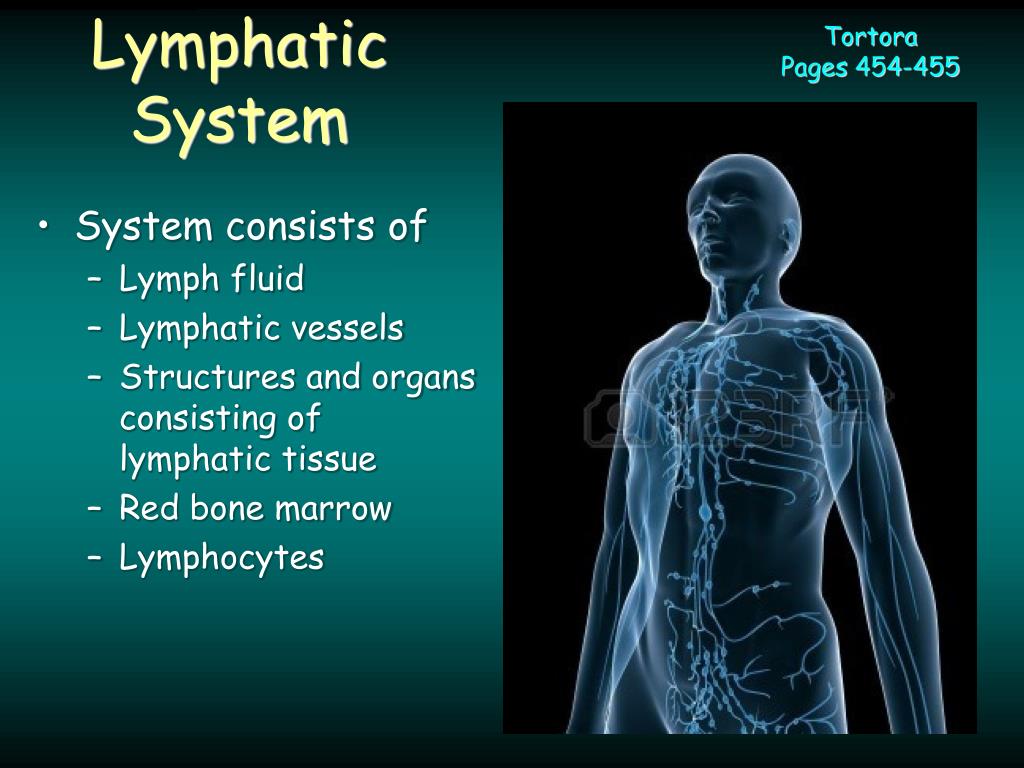 Lymphatic System

Tortora
Pages 454-455

• System consists of
– Lymph fluid
– Lymphatic vessels
– Structures and organs consisting of lymphatic tissue
– Red bone marrow
– Lymphocytes

123RF